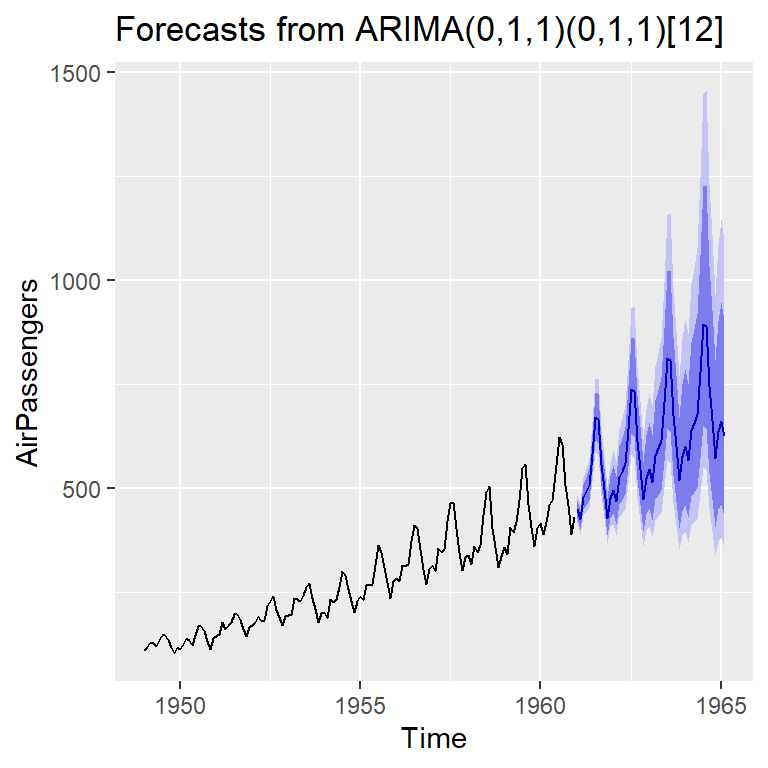 Forecasts from ARIMA(0,1,1)(0,1,1)[12]

AirPassengers

1500

1000

500

1950 1955 1960 1965

Time